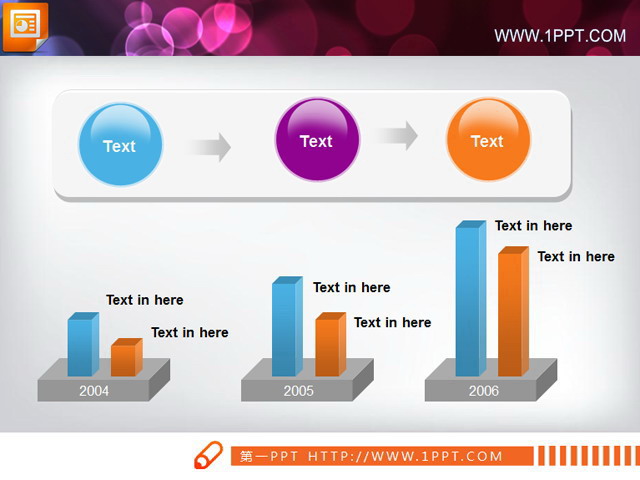 WWW.1PPT.COM

Text

Text

Text

Text in here

Text in here

2004

Text in here

Text in here

2005

Text in here

Text in here

2006

第一PPT HTTP://WWW.1PPT.COM